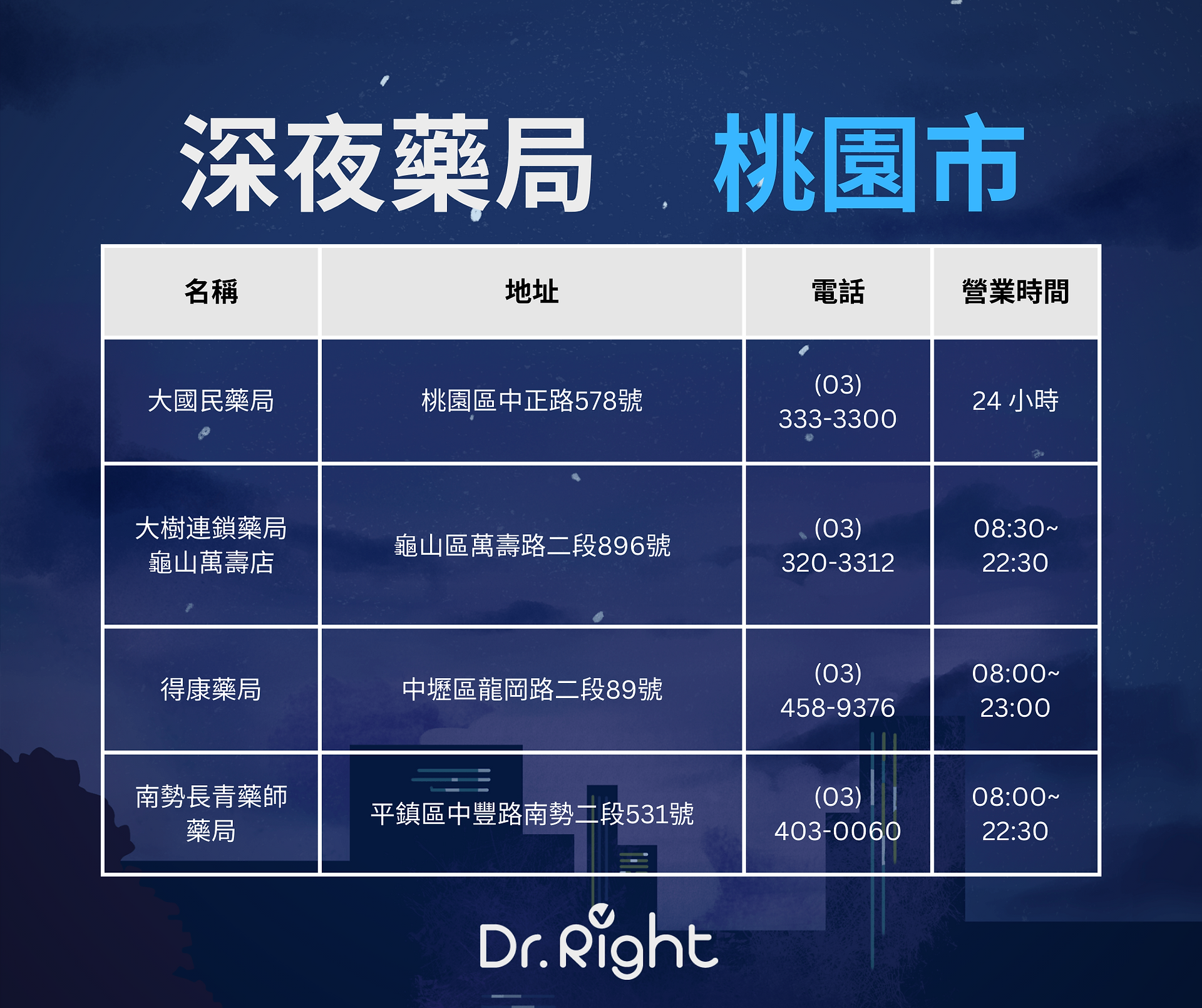 深夜藥局　桃園市

| 名稱 | 地址 | 電話 | 營業時間 |
|---|---|---|---|
| 大國民藥局 | 桃園區中正路578號 | (03) 333-3300 | 24 小時 |
| 大樹連鎖藥局 龜山萬壽店 | 龜山區萬壽路二段896號 | (03) 320-3312 | 08:30~ 22:30 |
| 得康藥局 | 中壢區龍岡路二段89號 | (03) 458-9376 | 08:00~ 23:00 |
| 南勢長青藥師藥局 | 平鎮區中豐路南勢二段531號 | (03) 403-0060 | 08:00~ 22:30 |

Dr. Right